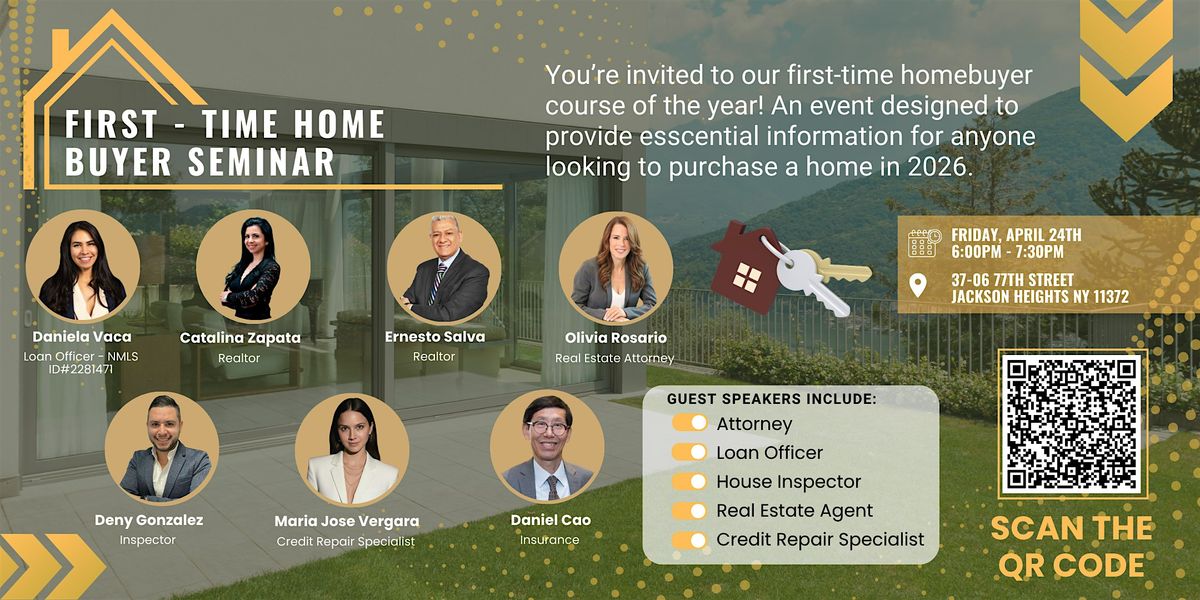 FIRST - TIME HOME BUYER SEMINAR

You're invited to our first-time homebuyer course of the year! An event designed to provide esscential information for anyone looking to purchase a home in 2026.

FRIDAY, APRIL 24TH
6:00PM - 7:30PM

37-06 77TH STREET
JACKSON HEIGHTS NY 11372

Daniela Vaca
Loan Officer - NMLS ID#2281471

Catalina Zapata
Realtor

Ernesto Salva
Realtor

Olivia Rosario
Real Estate Attorney

Deny Gonzalez
Inspector

Maria Jose Vergara
Credit Repair Specialist

Daniel Cao
Insurance

GUEST SPEAKERS INCLUDE:
Attorney
Loan Officer
House Inspector
Real Estate Agent
Credit Repair Specialist

SCAN THE QR CODE